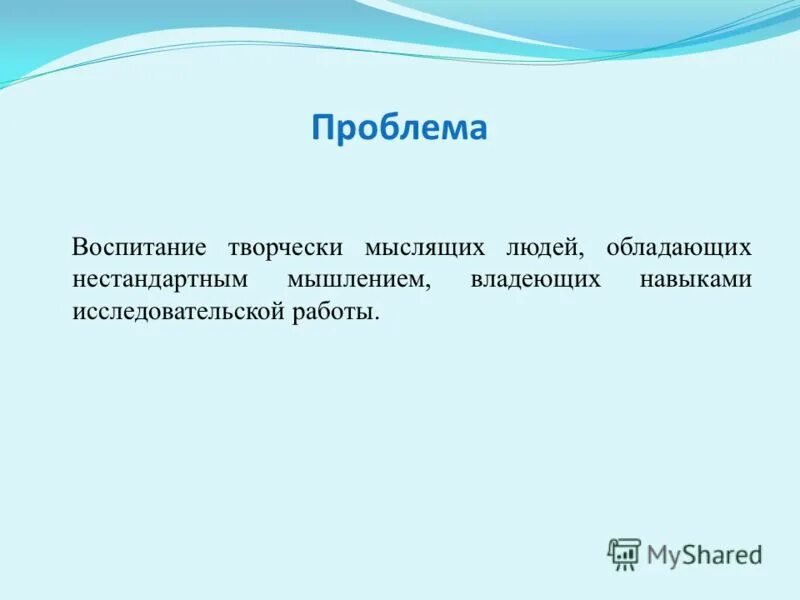 Проблема

Воспитание творчески мыслящих людей, обладающих нестандартным мышлением, владеющих навыками исследовательской работы.

MyShared